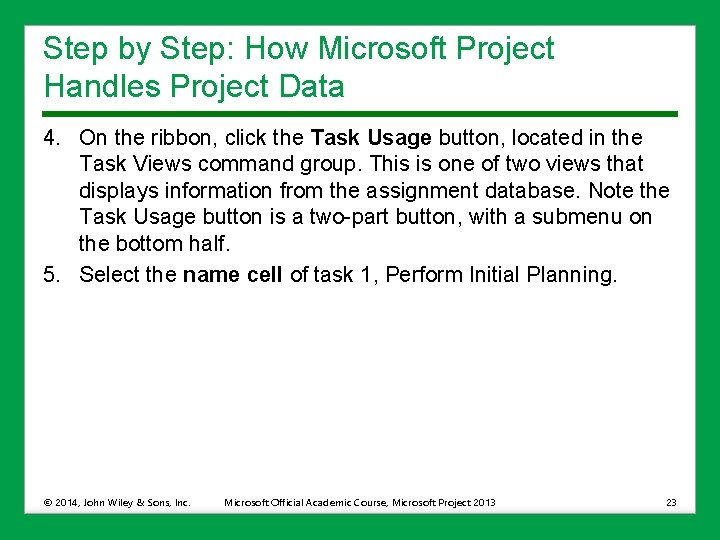 Step by Step: How Microsoft Project Handles Project Data

4. On the ribbon, click the Task Usage button, located in the Task Views command group. This is one of two views that displays information from the assignment database. Note the Task Usage button is a two-part button, with a submenu on the bottom half.

5. Select the name cell of task 1, Perform Initial Planning.

© 2014, John Wiley & Sons, Inc. Microsoft Official Academic Course, Microsoft Project 2013 23